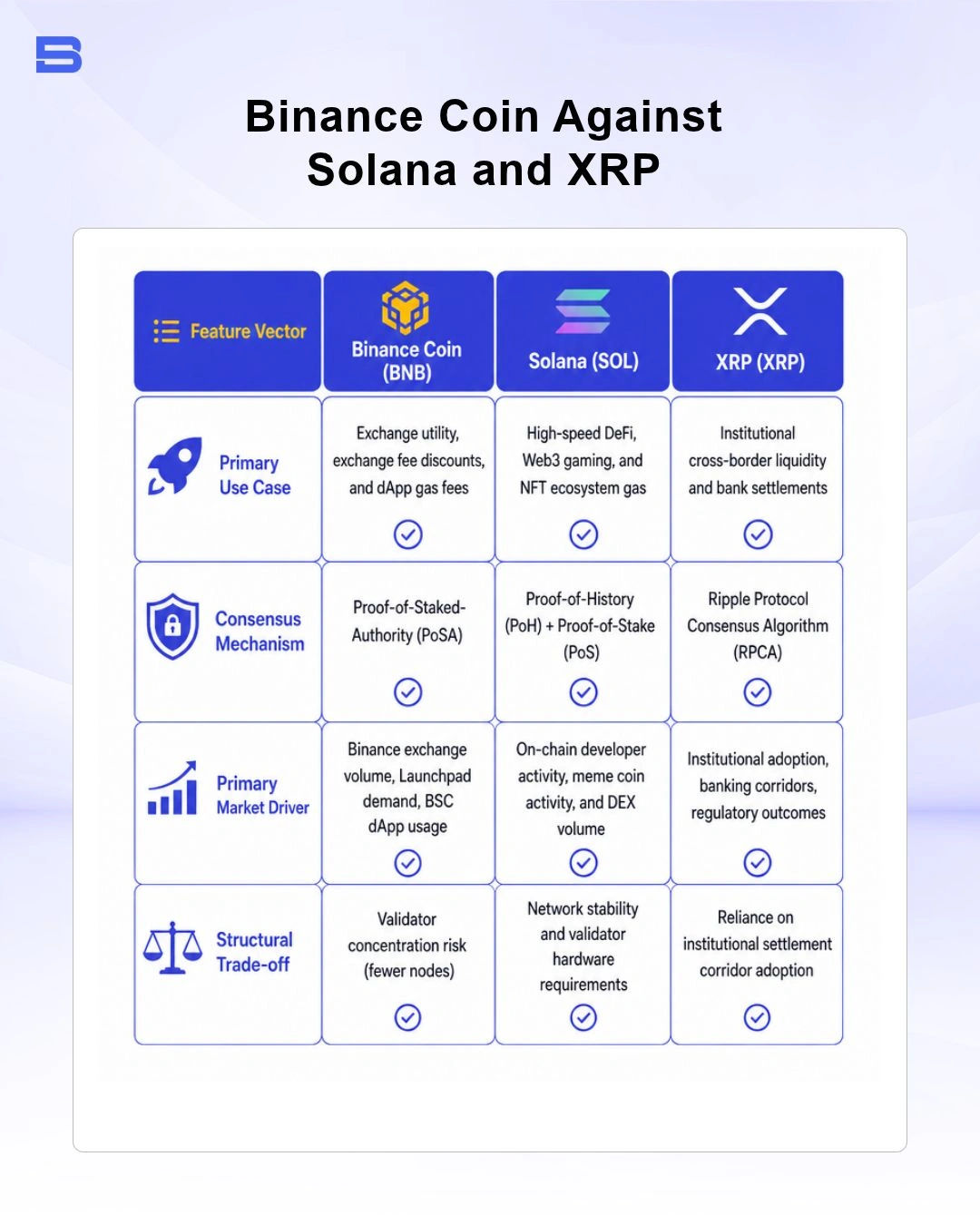 Binance Coin Against Solana and XRP

| Feature Vector | Binance Coin (BNB) | Solana (SOL) | XRP (XRP) |
|---|---|---|---|
| Primary Use Case | Exchange utility, exchange fee discounts, and dApp gas fees | High-speed DeFi, Web3 gaming, and NFT ecosystem gas | Institutional cross-border liquidity and bank settlements |
| Consensus Mechanism | Proof-of-Staked-Authority (PoSA) | Proof-of-History (PoH) + Proof-of-Stake (PoS) | Ripple Protocol Consensus Algorithm (RPCA) |
| Primary Market Driver | Binance exchange volume, Launchpad demand, BSC dApp usage | On-chain developer activity, meme coin activity, and DEX volume | Institutional adoption, banking corridors, regulatory outcomes |
| Structural Trade-off | Validator concentration risk (fewer nodes) | Network stability and validator hardware requirements | Reliance on institutional settlement corridor adoption |